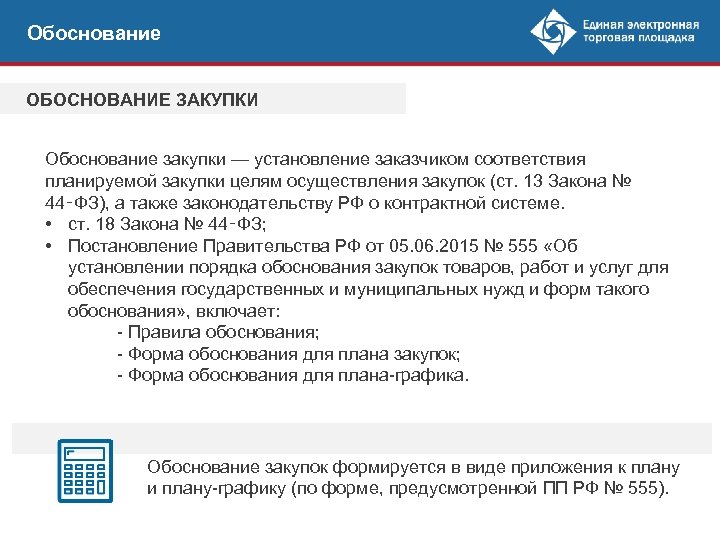 Обоснование

Единая электронная торговая площадка

ОБОСНОВАНИЕ ЗАКУПКИ

Обоснование закупки — установление заказчиком соответствия планируемой закупки целям осуществления закупок (ст. 13 Закона № 44-ФЗ), а также законодательству РФ о контрактной системе.
• ст. 18 Закона № 44-ФЗ;
• Постановление Правительства РФ от 05.06.2015 № 555 «Об установлении порядка обоснования закупок товаров, работ и услуг для обеспечения государственных и муниципальных нужд и форм такого обоснования», включает:
- Правила обоснования;
- Форма обоснования для плана закупок;
- Форма обоснования для плана-графика.

Обоснование закупок формируется в виде приложения к плану и плану-графику (по форме, предусмотренной ПП РФ № 555).